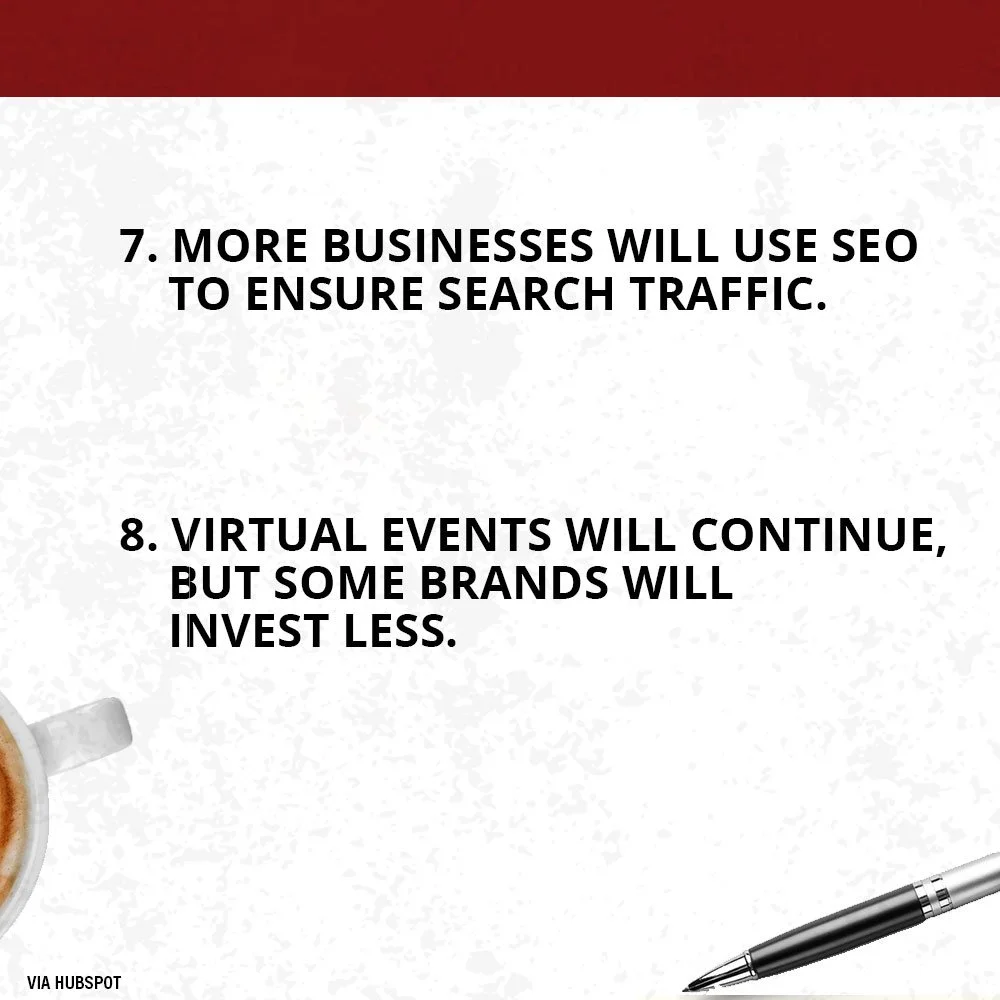 7. MORE BUSINESSES WILL USE SEO TO ENSURE SEARCH TRAFFIC.

8. VIRTUAL EVENTS WILL CONTINUE, BUT SOME BRANDS WILL INVEST LESS.

VIA HUBSPOT